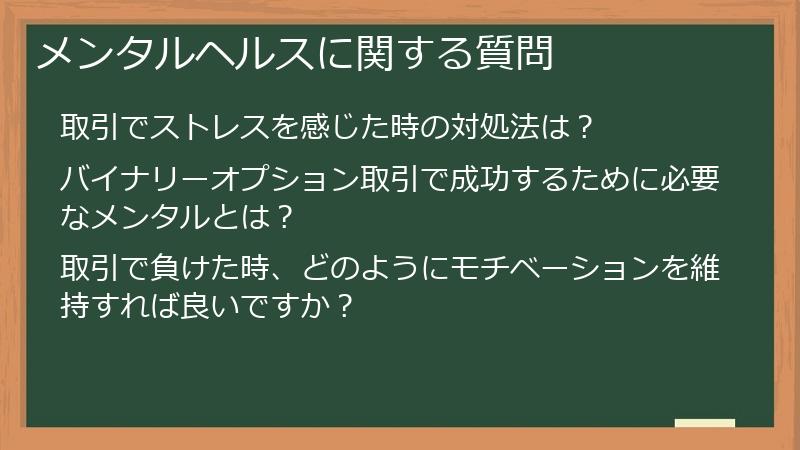 メンタルヘルスに関する質問

取引でストレスを感じた時の対処法は？

バイナリーオプション取引で成功するために必要なメンタルとは？

取引で負けた時、どのようにモチベーションを維持すれば良いですか？